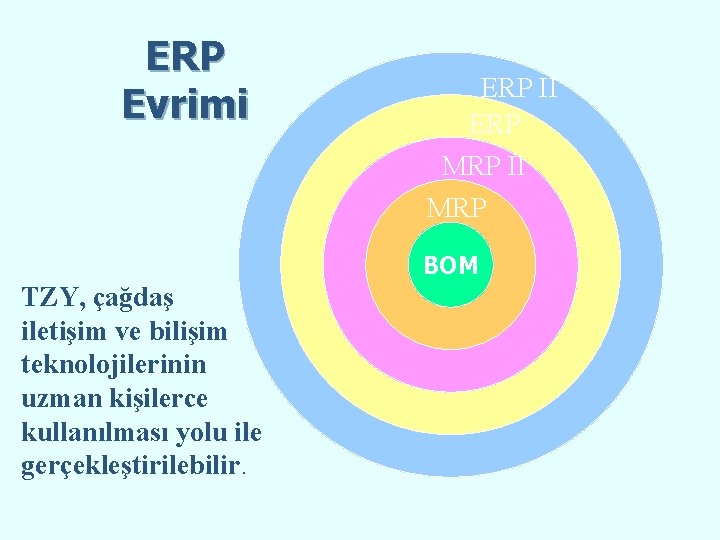 ERP Evrimi

ERP II
ERP
MRP II
MRP
BOM

TZY, çağdaş iletişim ve bilişim teknolojilerinin uzman kişilerce kullanılması yolu ile gerçekleştirilebilir.